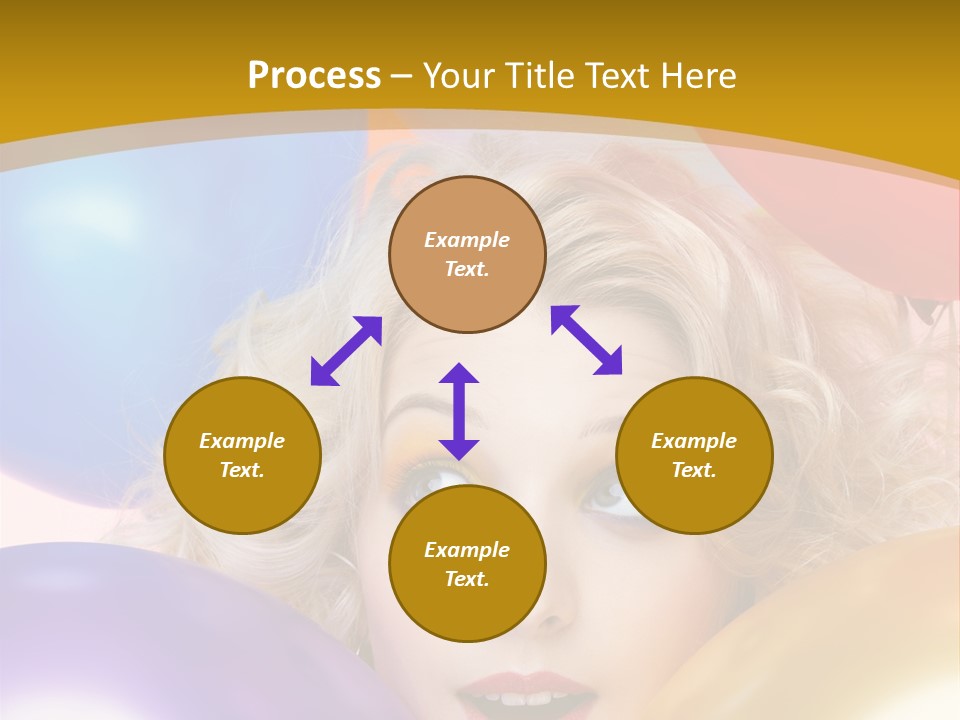 Process – Your Title Text Here

Example Text.

Example Text.

Example Text.

Example Text.